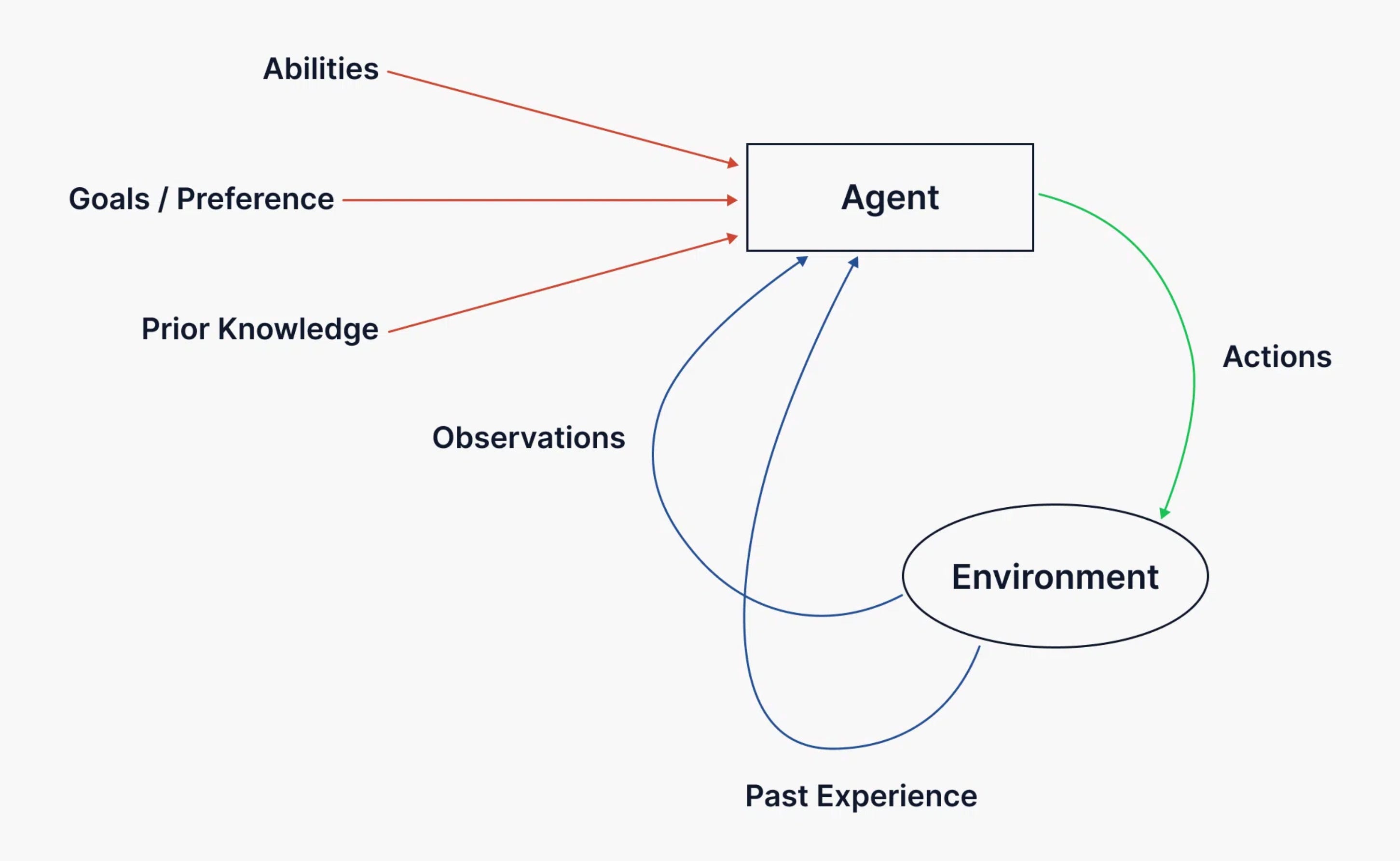 Abilities

Goals / Preference

Prior Knowledge

Agent

Actions

Observations

Environment

Past Experience